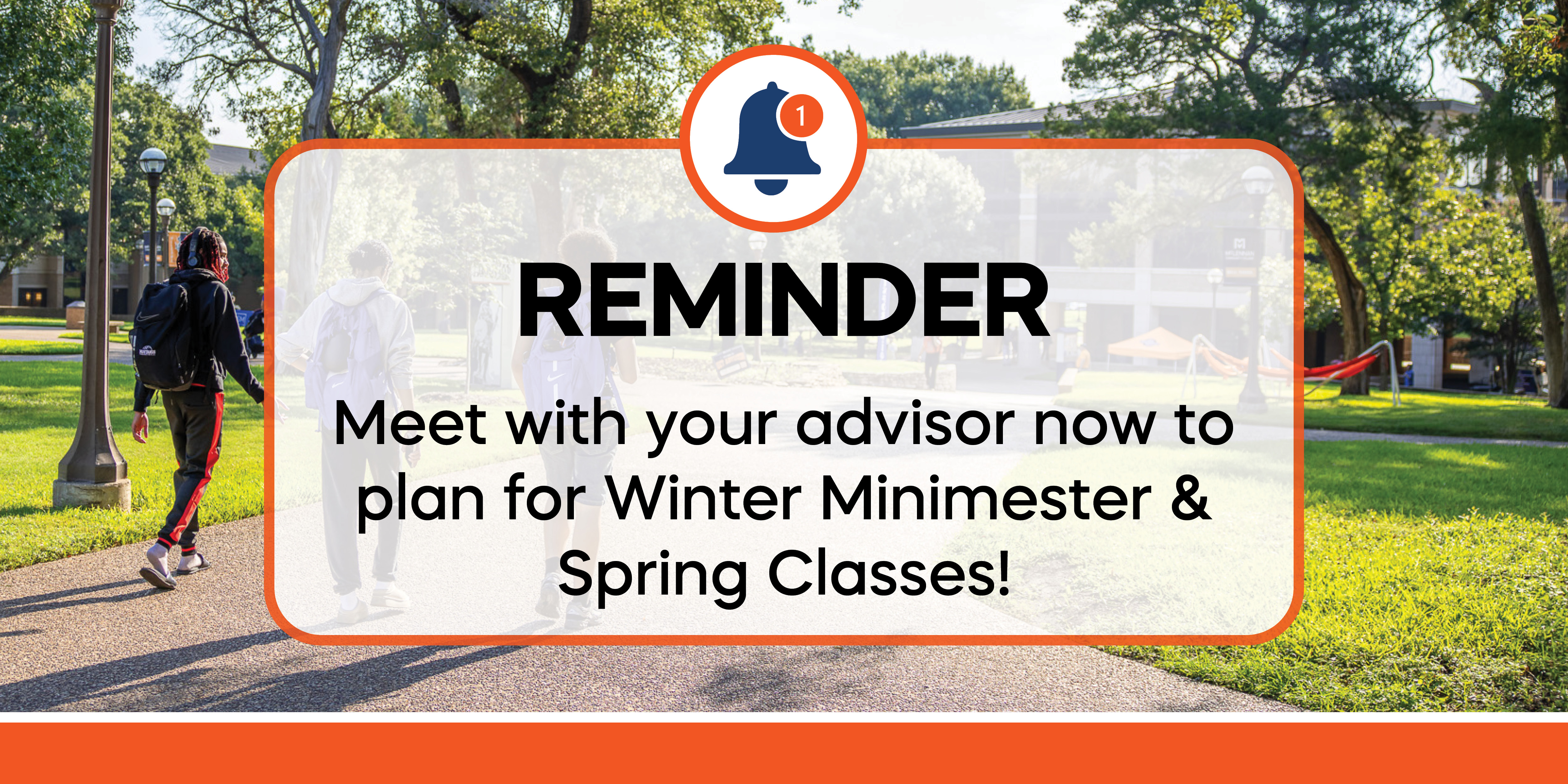 1

REMINDER

Meet with your advisor now to plan for Winter Minimester & Spring Classes!